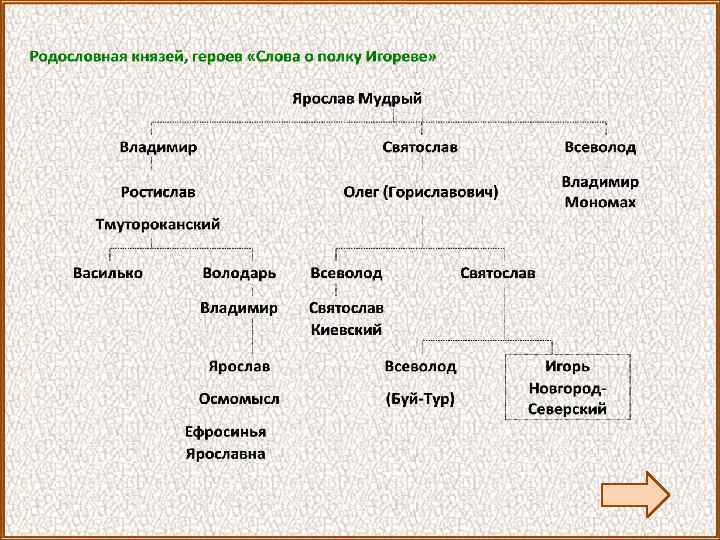 Родословная князей, героев «Слова о полку Игореве»

Ярослав Мудрый

Владимир

Святослав

Всеволод

Ростислав Тмутороканский

Олег (Гориславович)

Владимир Мономах

Василько

Володарь

Всеволод

Святослав

Владимир

Святослав Киевский

Ярослав Осмомысл

Всеволод (Буй-Тур)

Игорь Новгород-Северский

Ефросинья Ярославна